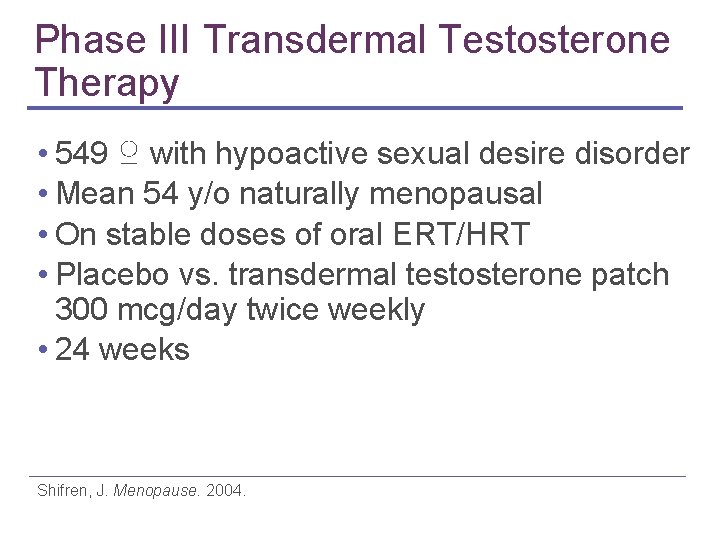 Phase III Transdermal Testosterone Therapy

• 549 ♀ with hypoactive sexual desire disorder
• Mean 54 y/o naturally menopausal
• On stable doses of oral ERT/HRT
• Placebo vs. transdermal testosterone patch 300 mcg/day twice weekly
• 24 weeks

Shifren, J. Menopause. 2004.